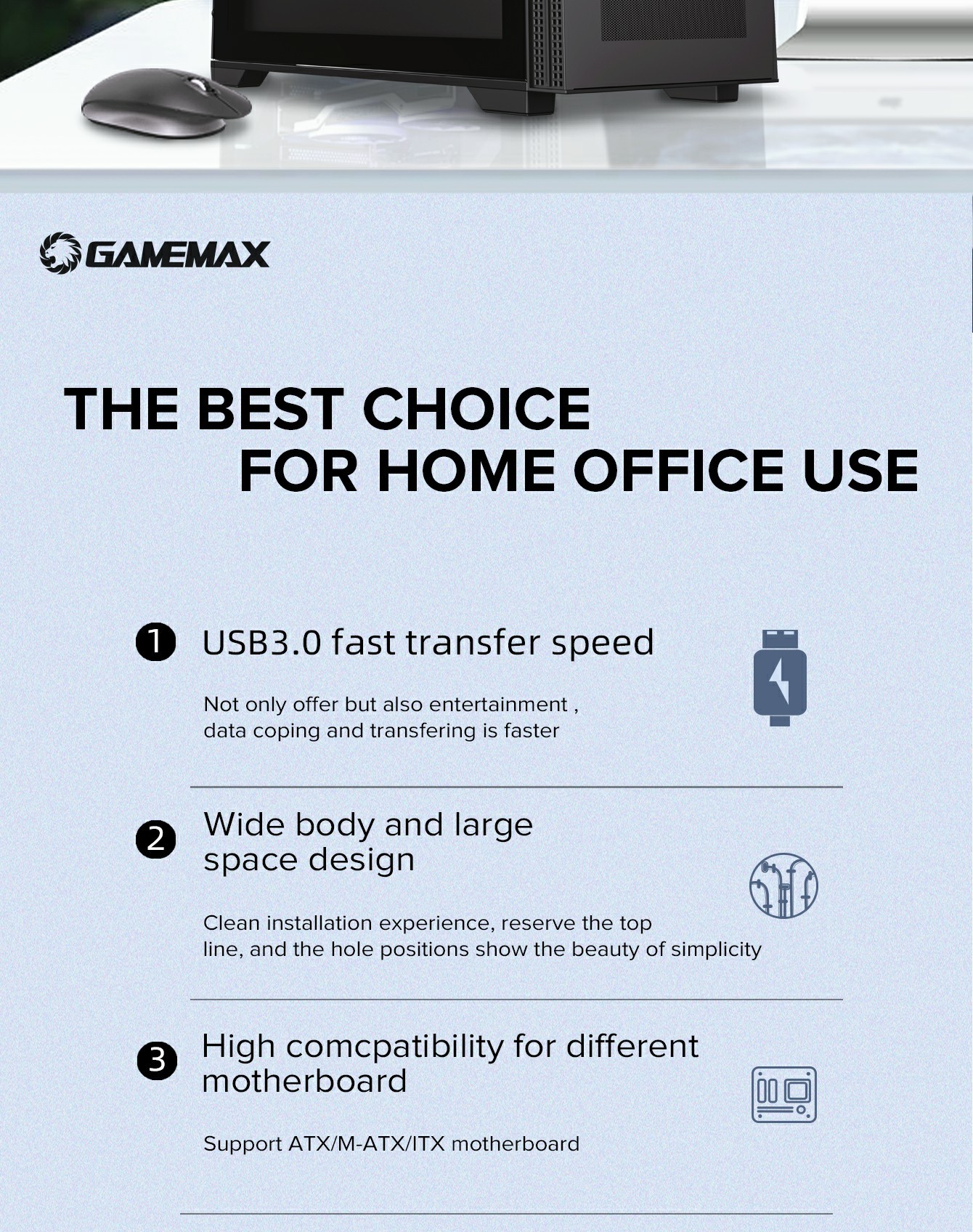 GAMEMAX

THE BEST CHOICE
FOR HOME OFFICE USE

1 USB3.0 fast transfer speed

Not only offer but also entertainment , data coping and transfering is faster

2 Wide body and large space design

Clean installation experience, reserve the top line, and the hole positions show the beauty of simplicity

3 High comcpatibility for different motherboard

Support ATX/M-ATX/ITX motherboard